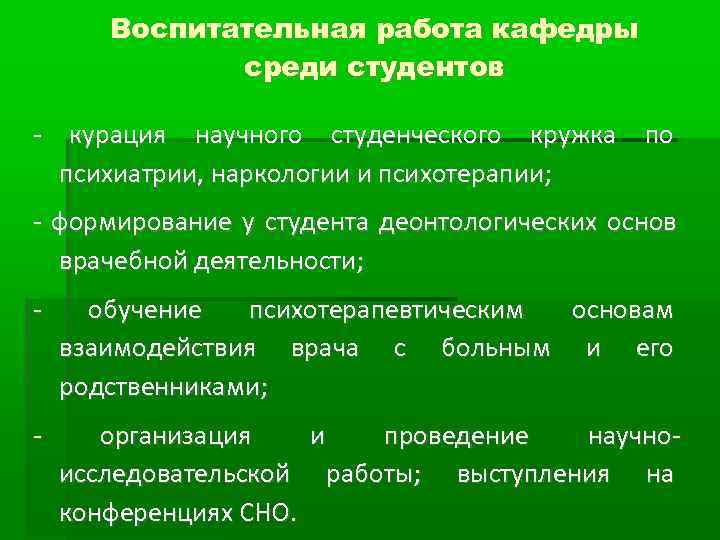 Воспитательная работа кафедры среди студентов

- курация научного студенческого кружка по психиатрии, наркологии и психотерапии;

- формирование у студента деонтологических основ врачебной деятельности;

- обучение психотерапевтическим основам взаимодействия врача с больным и его родственниками;

- организация и проведение научно-исследовательской работы; выступления на конференциях СНО.